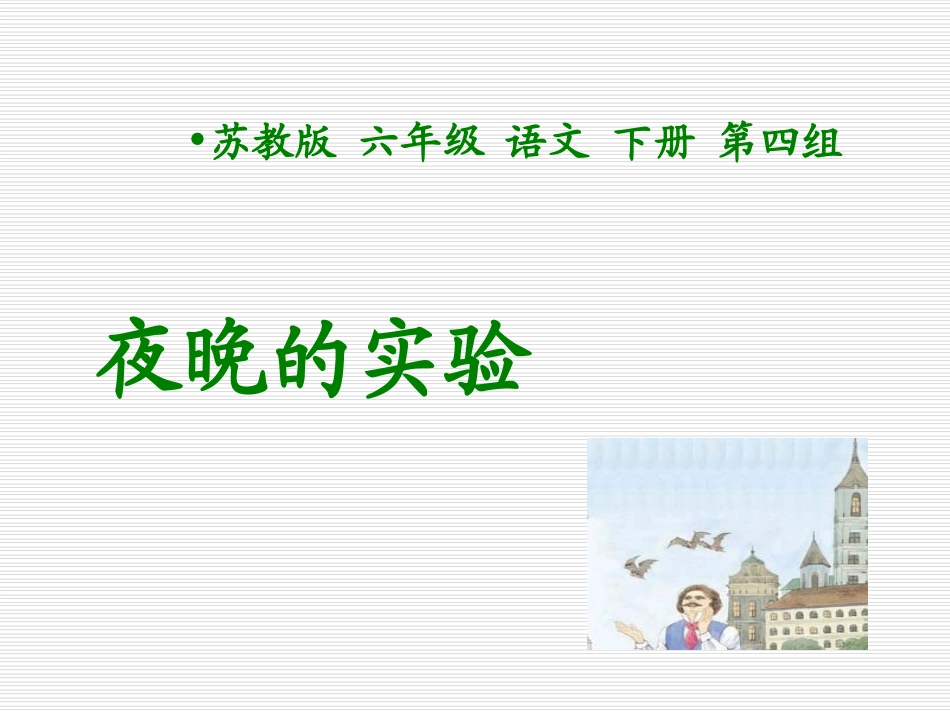 •苏教版 六年级 语文 下册 第四组

夜晚的实验